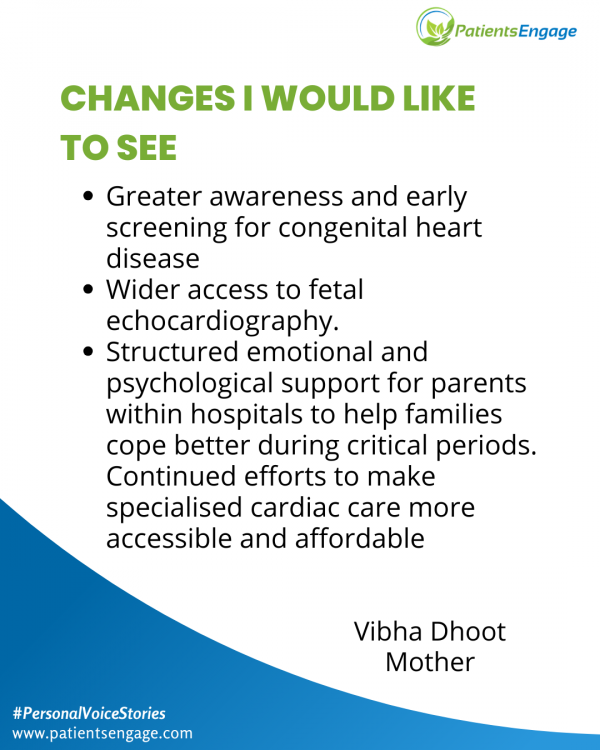 PatientsEngage

CHANGES I WOULD LIKE TO SEE

- Greater awareness and early screening for congenital heart disease
- Wider access to fetal echocardiography.
- Structured emotional and psychological support for parents within hospitals to help families cope better during critical periods. Continued efforts to make specialised cardiac care more accessible and affordable

Vibha Dhoot
Mother

#PersonalVoiceStories
www.patientsengage.com